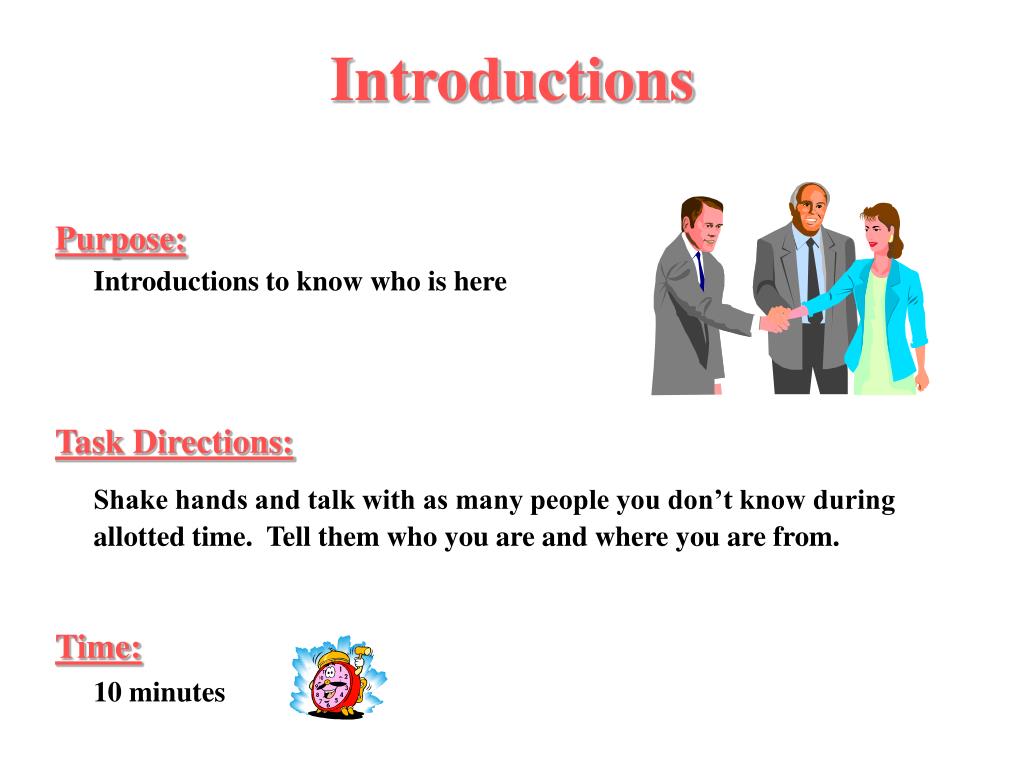 Introductions

Purpose:

Introductions to know who is here

Task Directions:

Shake hands and talk with as many people you don't know during allotted time. Tell them who you are and where you are from.

Time:

10 minutes